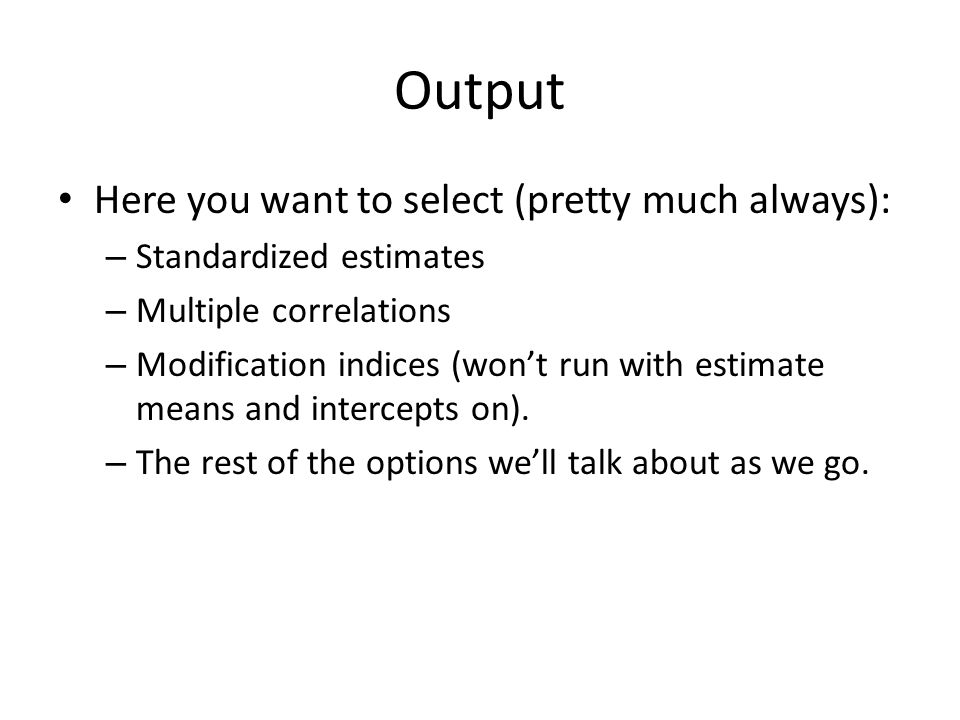 Output

• Here you want to select (pretty much always):
– Standardized estimates
– Multiple correlations
– Modification indices (won’t run with estimate means and intercepts on).
– The rest of the options we’ll talk about as we go.